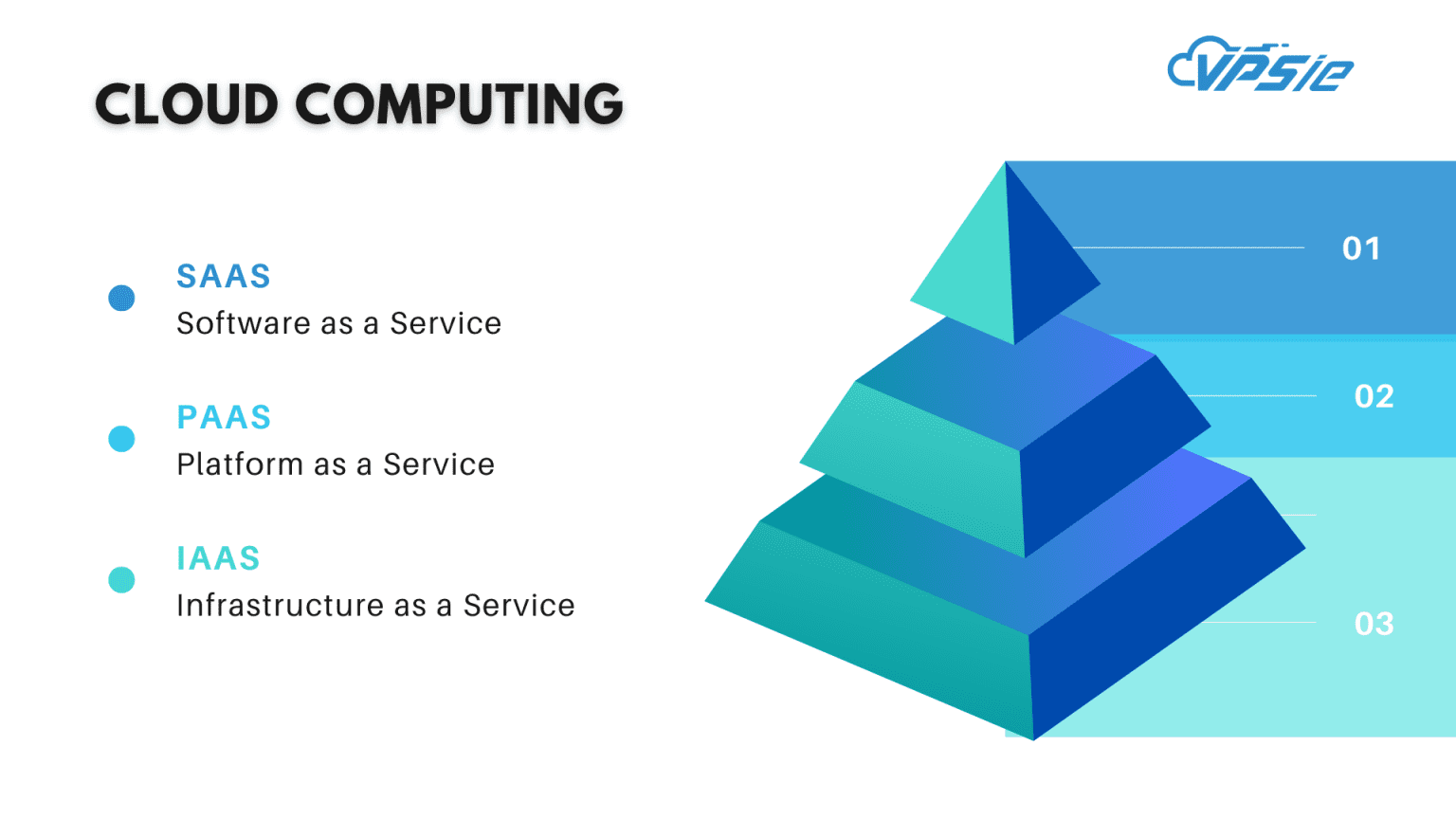 CLOUD COMPUTING

VPSie

SAAS
Software as a Service

PAAS
Platform as a Service

IAAS
Infrastructure as a Service

01

02

03